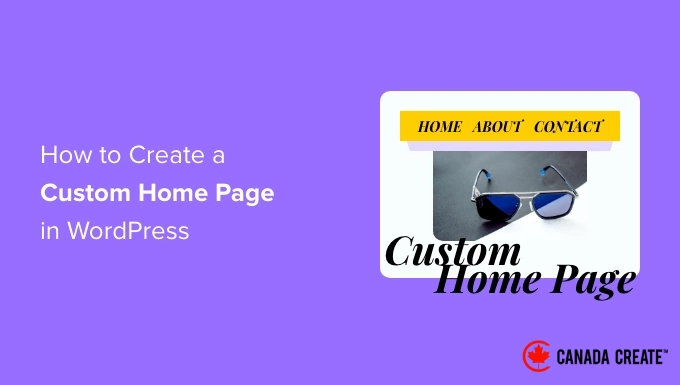 How to Create a Custom Home Page in WordPress

HOME ABOUT CONTACT

Custom Home Page

CANADA CREATE™